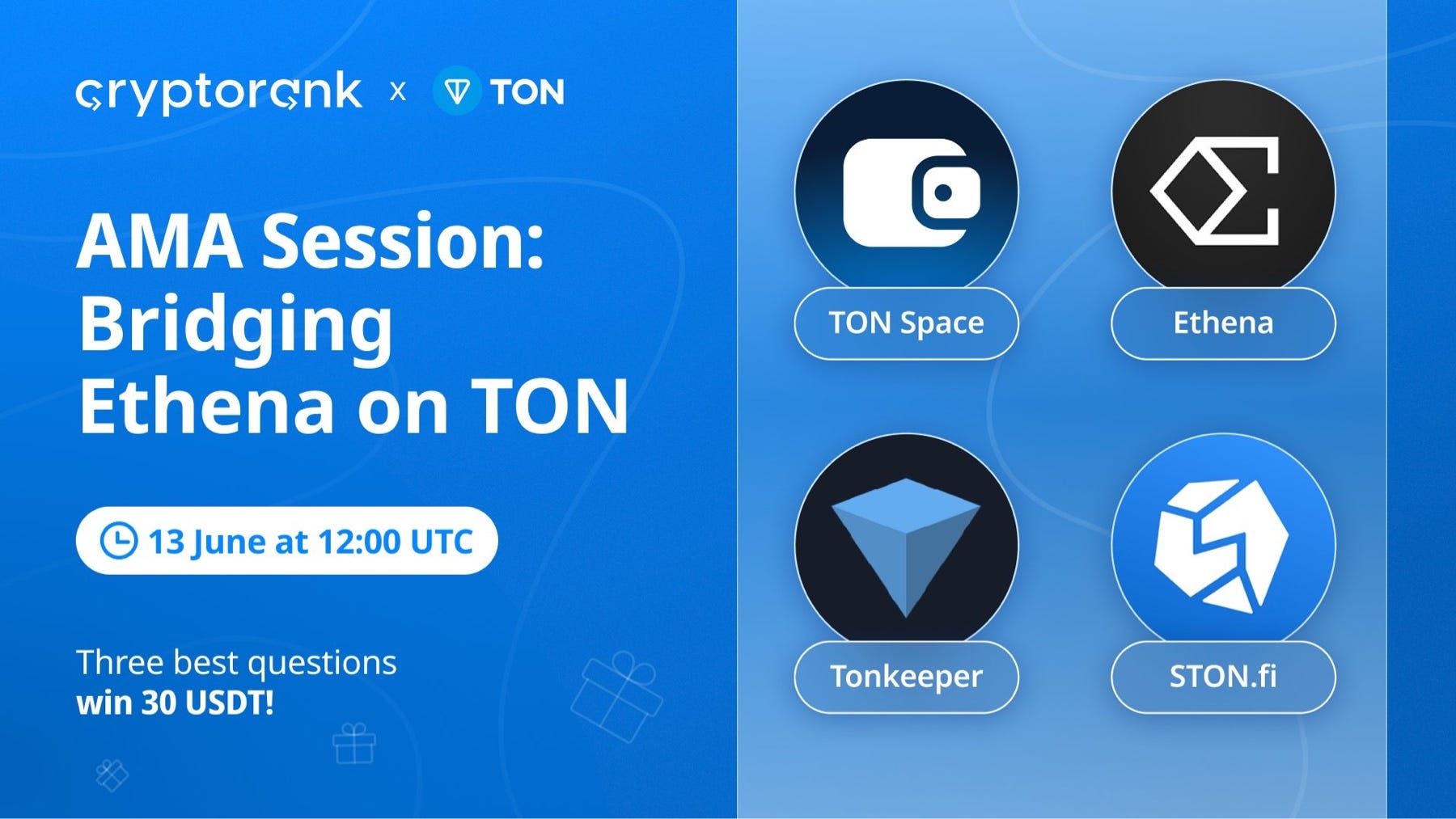 cryptorank x TON

AMA Session: Bridging Ethena on TON

13 June at 12:00 UTC

Three best questions
win 30 USDT!

TON Space

Ethena

Tonkeeper

STON.fi